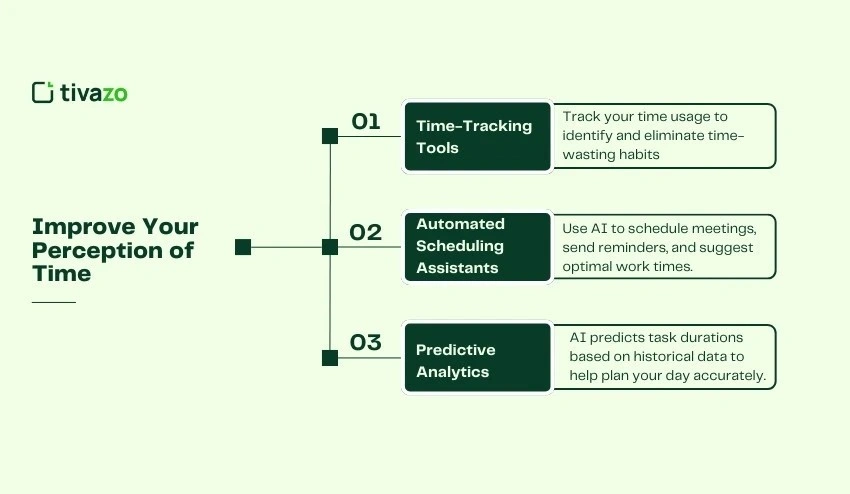 tivazo

Improve Your Perception of Time

01

Time-Tracking Tools

Track your time usage to identify and eliminate time-wasting habits

02

Automated Scheduling Assistants

Use AI to schedule meetings, send reminders, and suggest optimal work times.

03

Predictive Analytics

AI predicts task durations based on historical data to help plan your day accurately.